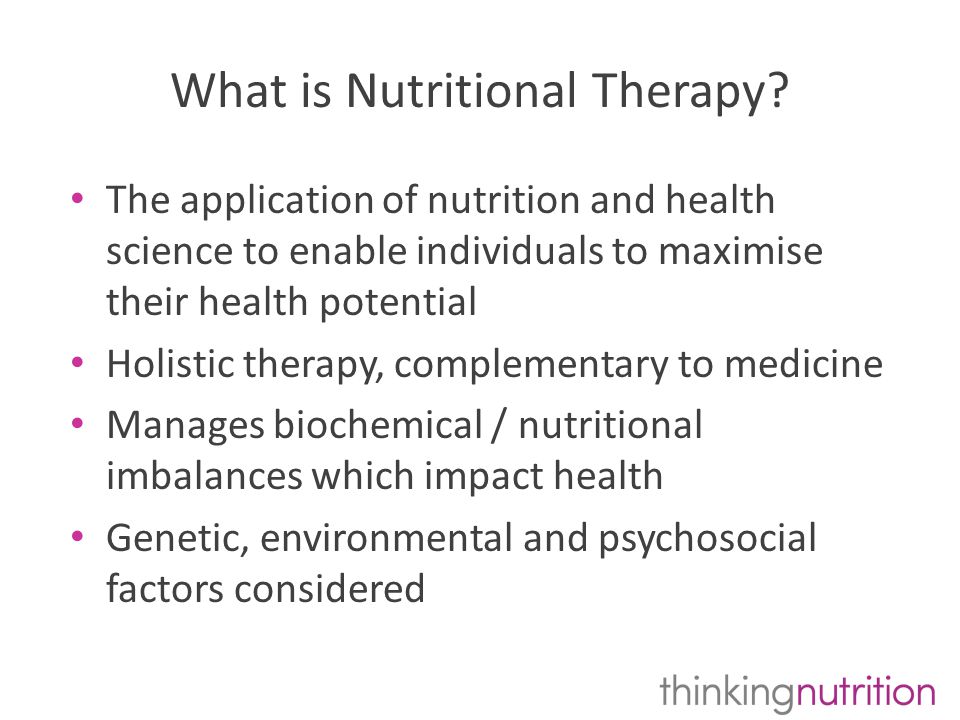 What is Nutritional Therapy?

• The application of nutrition and health science to enable individuals to maximise their health potential
• Holistic therapy, complementary to medicine
• Manages biochemical / nutritional imbalances which impact health
• Genetic, environmental and psychosocial factors considered

thinkingnutrition